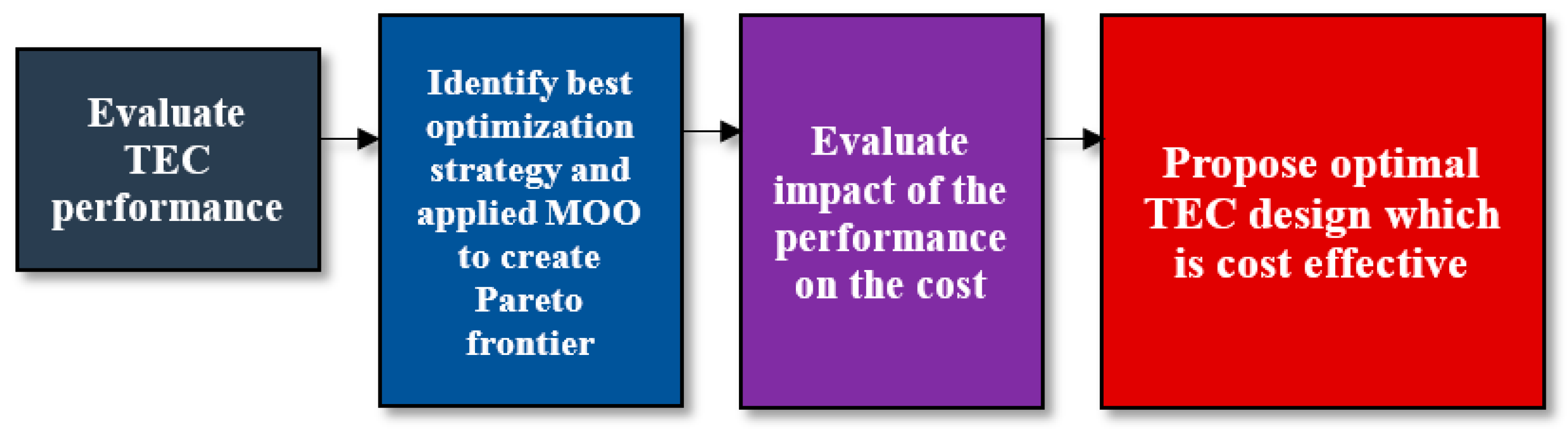 Evaluate TEC performance

Identify best optimization strategy and applied MOO to create Pareto frontier

Evaluate impact of the performance on the cost

Propose optimal TEC design which is cost effective